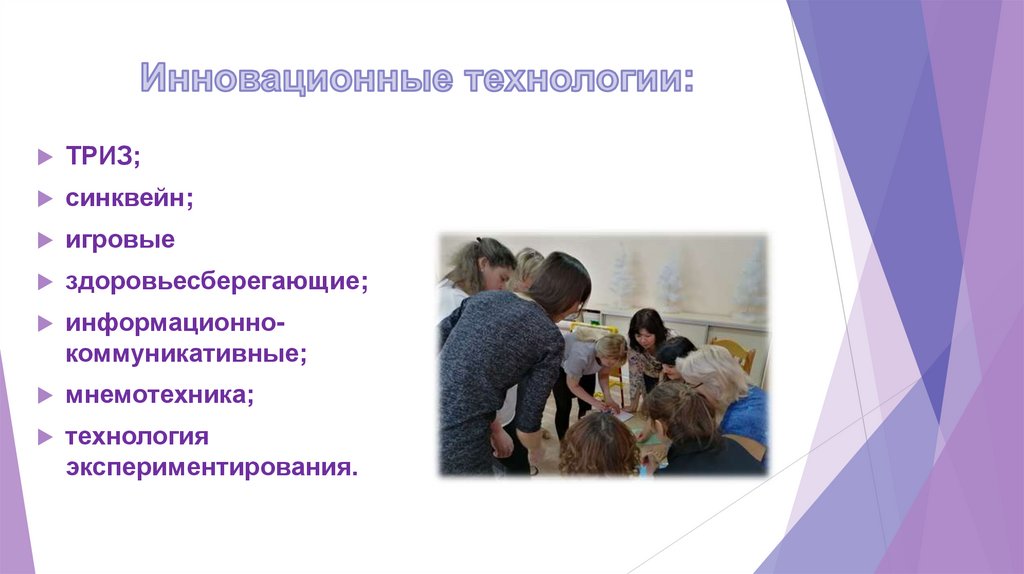 Инновационные технологии:

ТРИЗ;

синквейн;

игровые

здоровьесберегающие;

информационно-коммуникативные;

мнемотехника;

технология экспериментирования.